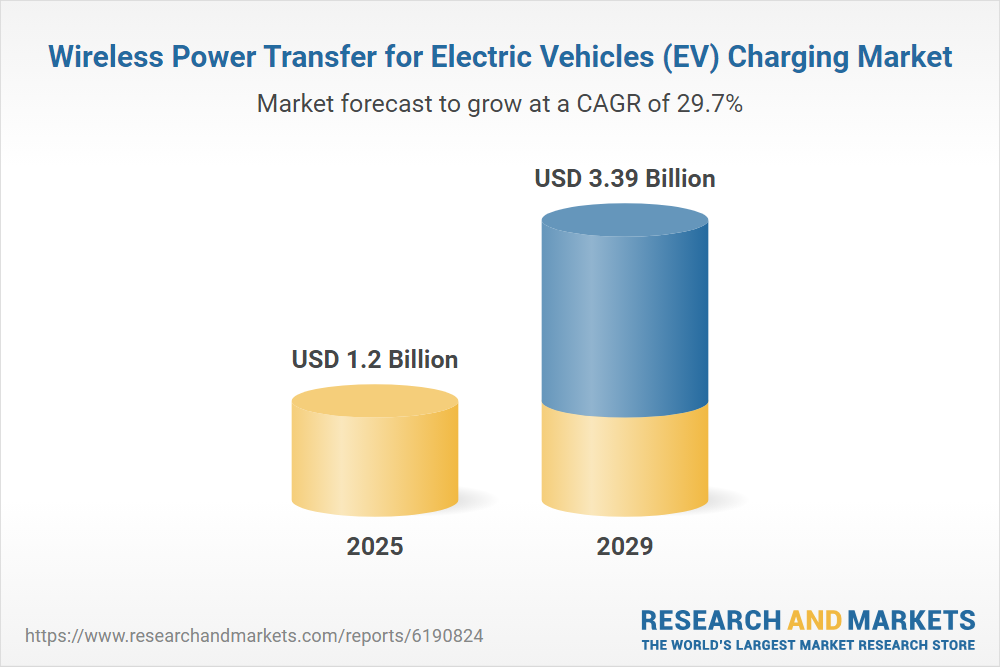 Wireless Power Transfer for Electric Vehicles (EV) Charging Market

Market forecast to grow at a CAGR of 29.7%

USD 1.2 Billion

USD 3.39 Billion

2025

2029

https://www.researchandmarkets.com/reports/6190824

RESEARCH AND MARKETS
THE WORLD'S LARGEST MARKET RESEARCH STORE